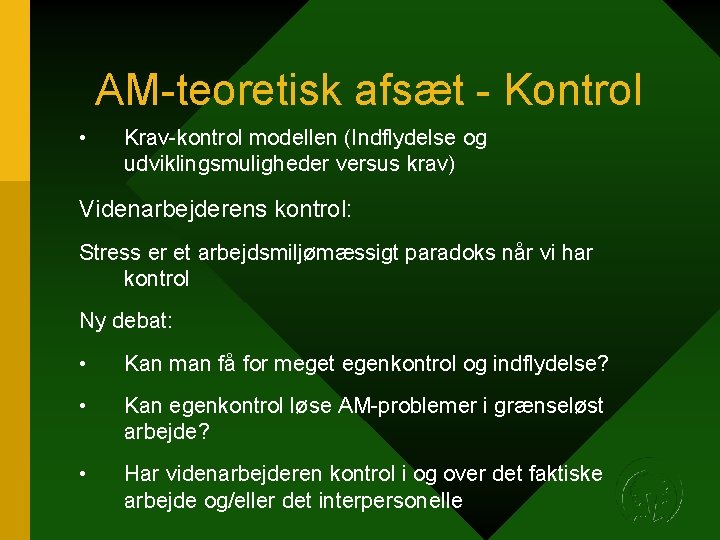 AM-teoretisk afsæt - Kontrol

• Krav-kontrol modellen (Indflydelse og udviklingsmuligheder versus krav)

Videnarbejderens kontrol:

Stress er et arbejdsmiljømæssigt paradoks når vi har kontrol

Ny debat:

• Kan man få for meget egenkontrol og indflydelse?

• Kan egenkontrol løse AM-problemer i grænseløst arbejde?

• Har videnarbejderen kontrol i og over det faktiske arbejde og/eller det interpersonelle